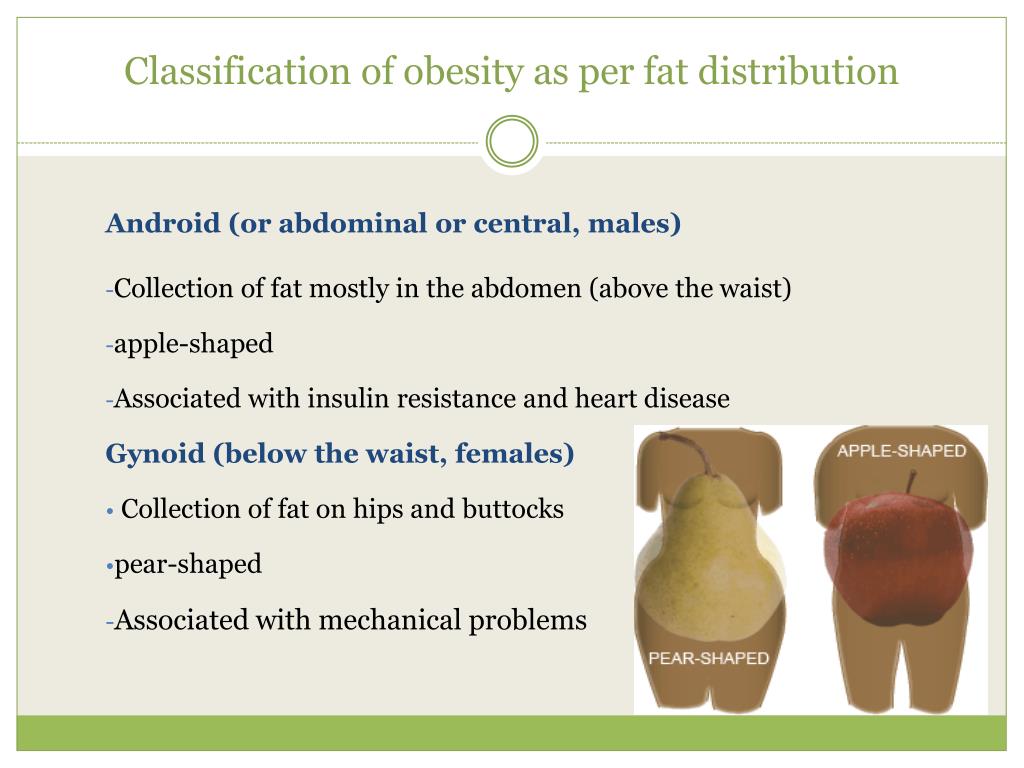 Classification of obesity as per fat distribution

Android (or abdominal or central, males)

-Collection of fat mostly in the abdomen (above the waist)

-apple-shaped

-Associated with insulin resistance and heart disease

Gynoid (below the waist, females)

• Collection of fat on hips and buttocks

•pear-shaped

-Associated with mechanical problems

APPLE-SHAPED

PEAR-SHAPED